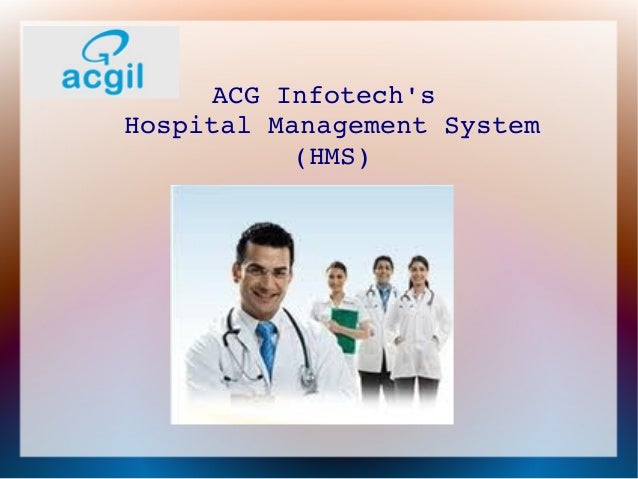 acgil

ACG Infotech's
Hospital Management System
(HMS)